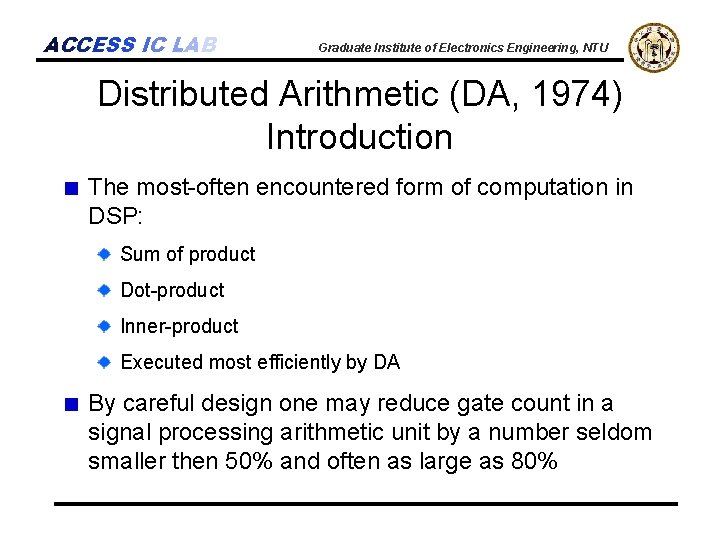 ACCESS IC LAB

Graduate Institute of Electronics Engineering, NTU

Distributed Arithmetic (DA, 1974) Introduction

The most-often encountered form of computation in DSP:

Sum of product

Dot-product

Inner-product

Executed most efficiently by DA

By careful design one may reduce gate count in a signal processing arithmetic unit by a number seldom smaller then 50% and often as large as 80%